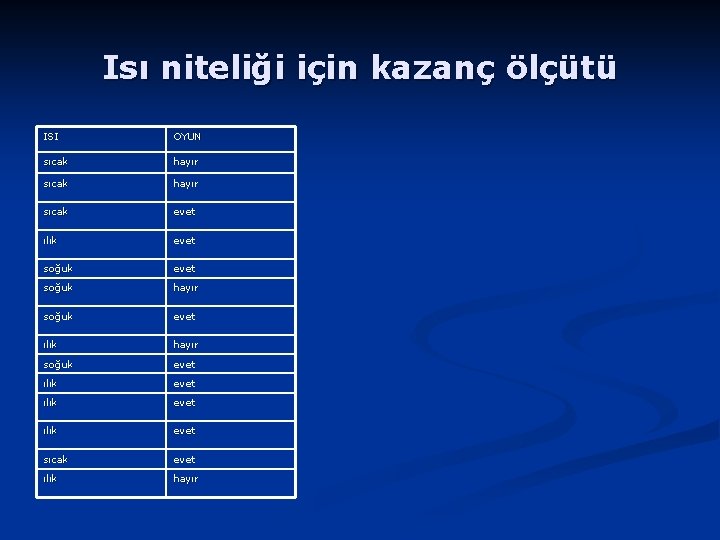 Isı niteliği için kazanç ölçütü

| ISI | OYUN |
|---|---|
| sıcak | hayır |
| sıcak | hayır |
| sıcak | evet |
| ılık | evet |
| soğuk | evet |
| soğuk | hayır |
| soğuk | evet |
| ılık | hayır |
| soğuk | evet |
| ılık | evet |
| ılık | evet |
| ılık | evet |
| sıcak | evet |
| ılık | hayır |